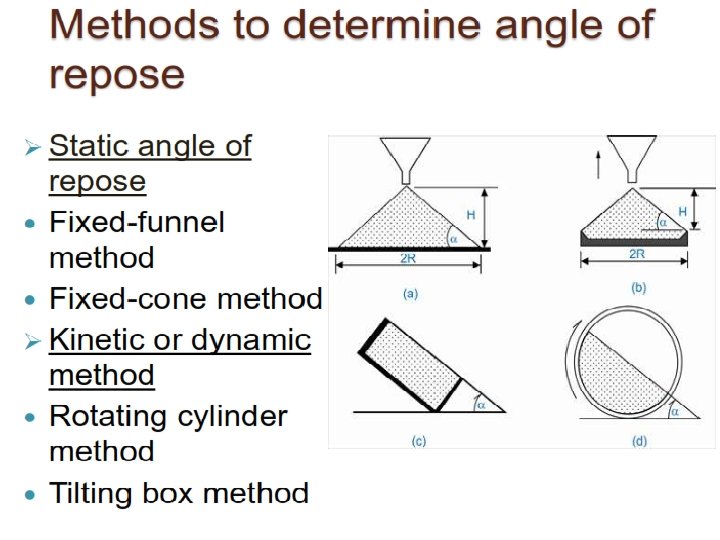 Methods to determine angle of repose

➢ Static angle of repose
• Fixed-funnel method
• Fixed-cone method
➢ Kinetic or dynamic method
• Rotating cylinder method
• Tilting box method

H
$\alpha$
2R
(a)

H
$\alpha$
2R
(b)

$\alpha$
(c)

$\alpha$
(d)